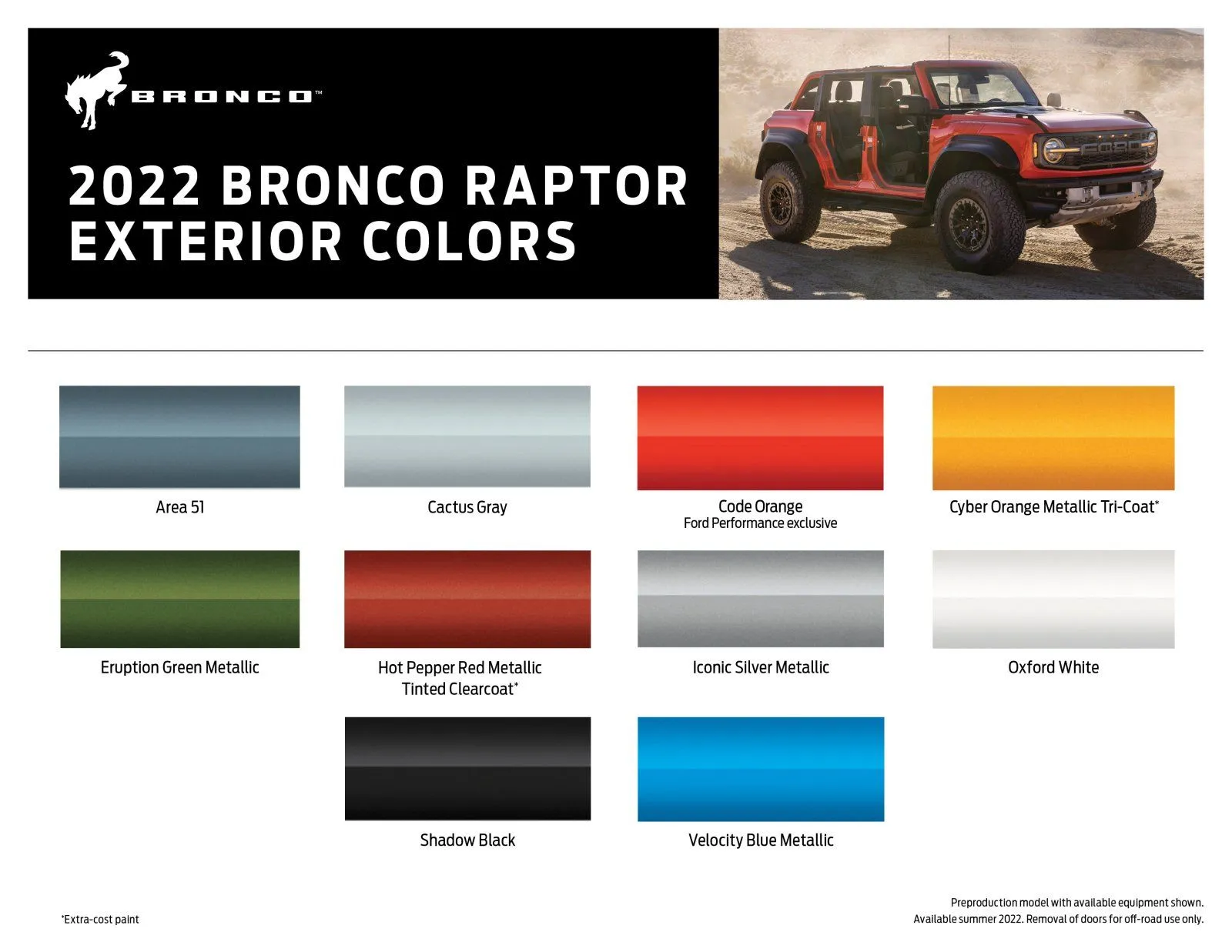 BRONCO™

2022 BRONCO RAPTOR EXTERIOR COLORS

FORD

Area 51

Cactus Gray

Code Orange
Ford Performance exclusive

Cyber Orange Metallic Tri-Coat*

Eruption Green Metallic

Hot Pepper Red Metallic Tinted Clearcoat*

Iconic Silver Metallic

Oxford White

Shadow Black

Velocity Blue Metallic

*Extra-cost paint

Preproduction model with available equipment shown.
Available summer 2022. Removal of doors for off-road use only.